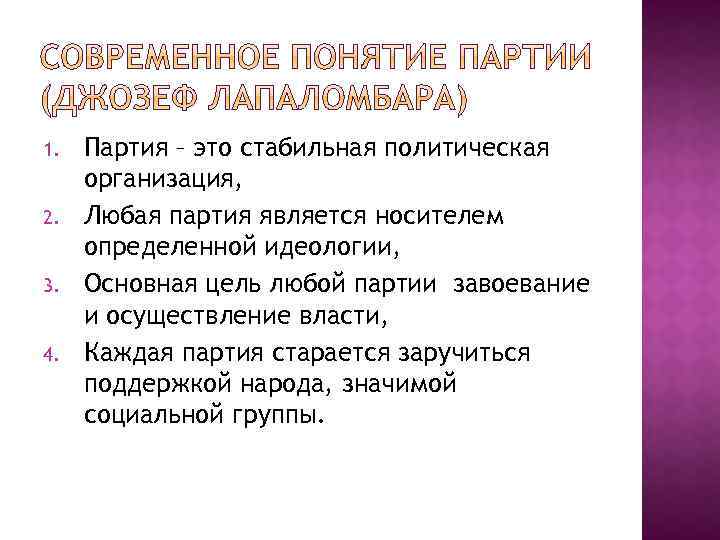 СОВРЕМЕННОЕ ПОНЯТИЕ ПАРТИИ (ДЖОЗЕФ ЛАПАЛОМБАРА)

1. Партия – это стабильная политическая организация,
2. Любая партия является носителем определенной идеологии,
3. Основная цель любой партии завоевание и осуществление власти,
4. Каждая партия старается заручиться поддержкой народа, значимой социальной группы.